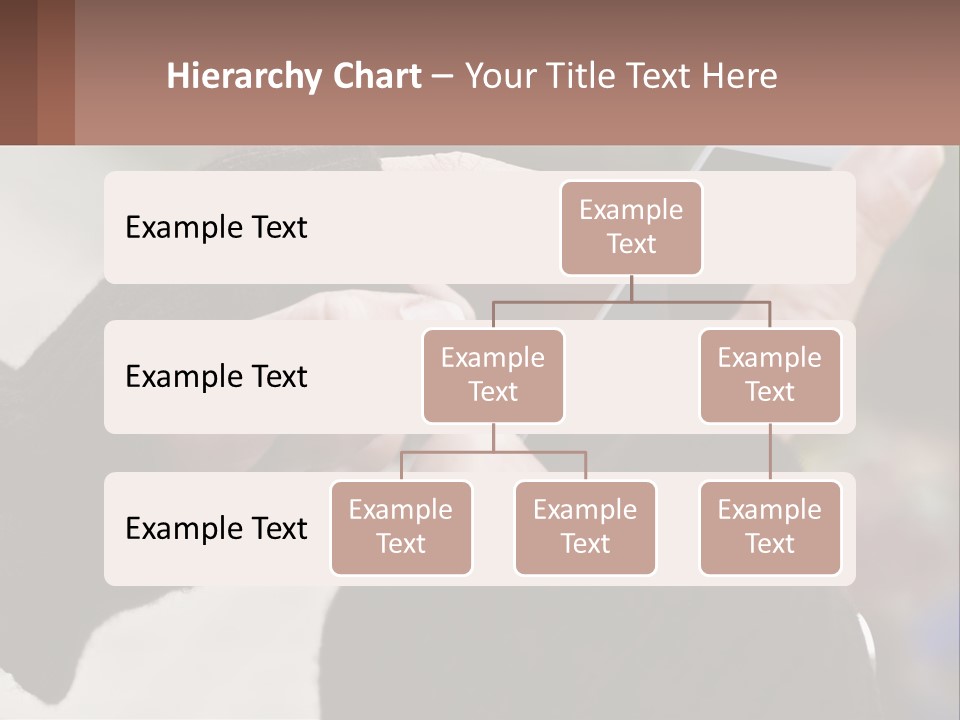 Hierarchy Chart – Your Title Text Here

Example Text

Example Text

Example Text

Example Text

Example Text

Example Text

Example Text

Example Text

Example Text